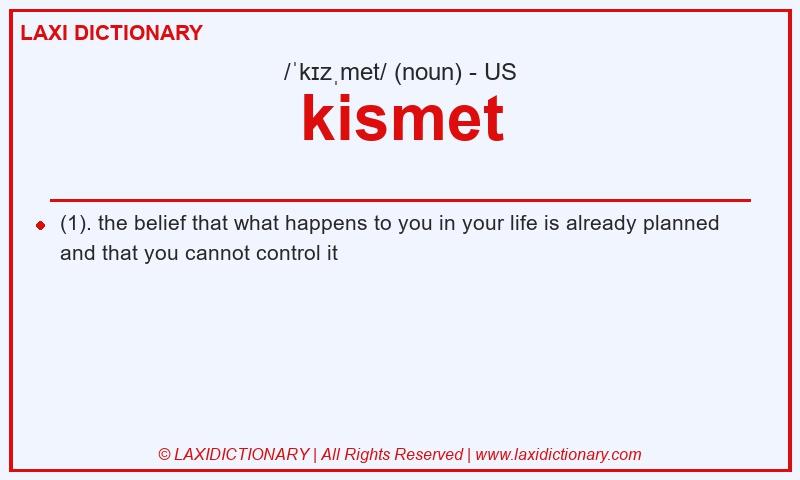 LAXI DICTIONARY

/ˈkɪzˌmet/ (noun) - US

kismet

(1). the belief that what happens to you in your life is already planned and that you cannot control it

© LAXIDICTIONARY | All Rights Reserved | www.laxidictionary.com